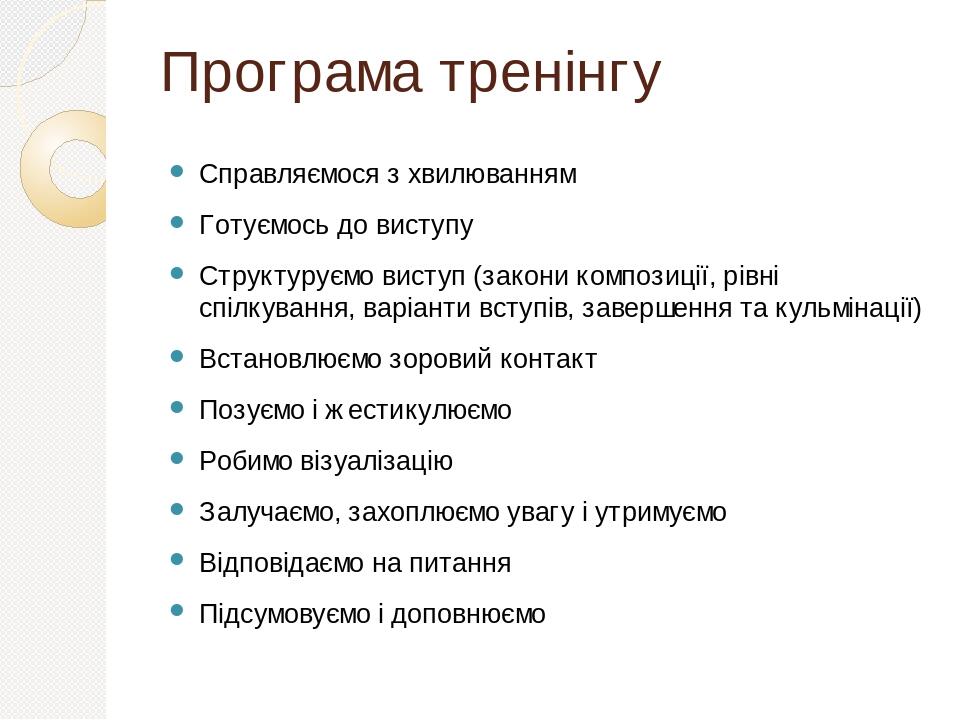 Програма тренінгу

- Справляємося з хвилюванням
- Готуємось до виступу
- Структуруємо виступ (закони композиції, рівні спілкування, варіанти вступів, завершення та кульмінації)
- Встановлюємо зоровий контакт
- Позуємо і жестикулюємо
- Робимо візуалізацію
- Залучаємо, захоплюємо увагу і утримуємо
- Відповідаємо на питання
- Підсумовуємо і доповнюємо